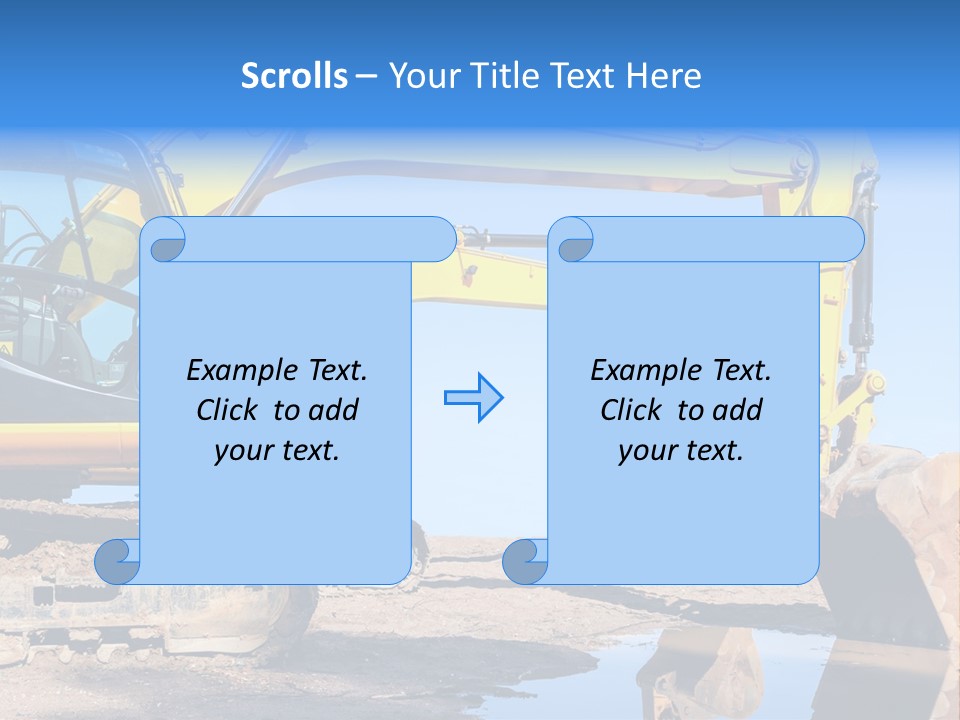 Scrolls – Your Title Text Here

Example Text. Click to add your text.

Example Text. Click to add your text.